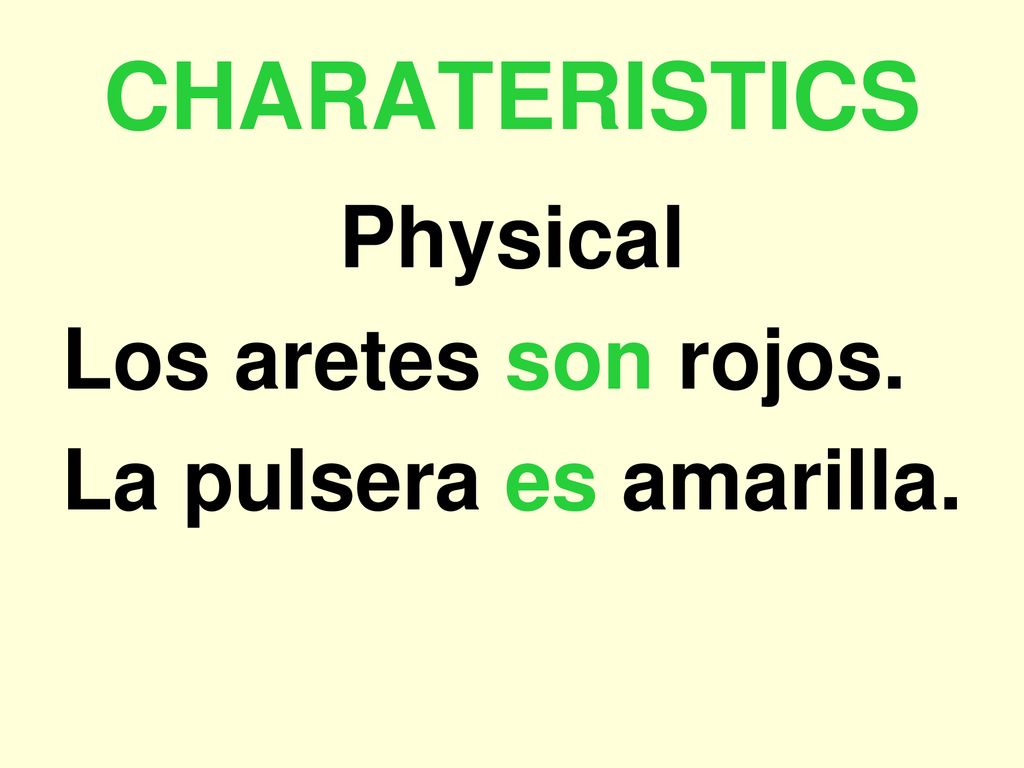 CHARATERISTICS

Physical

Los aretes son rojos.

La pulsera es amarilla.